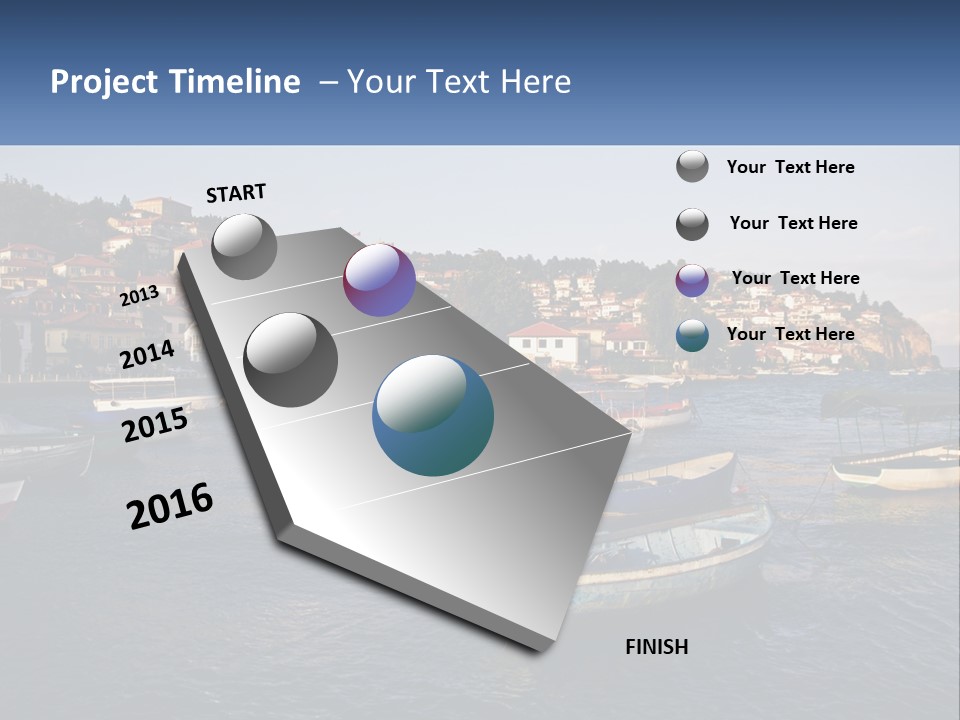 Project Timeline – Your Text Here

START

2013

2014

2015

2016

FINISH

Your Text Here

Your Text Here

Your Text Here

Your Text Here